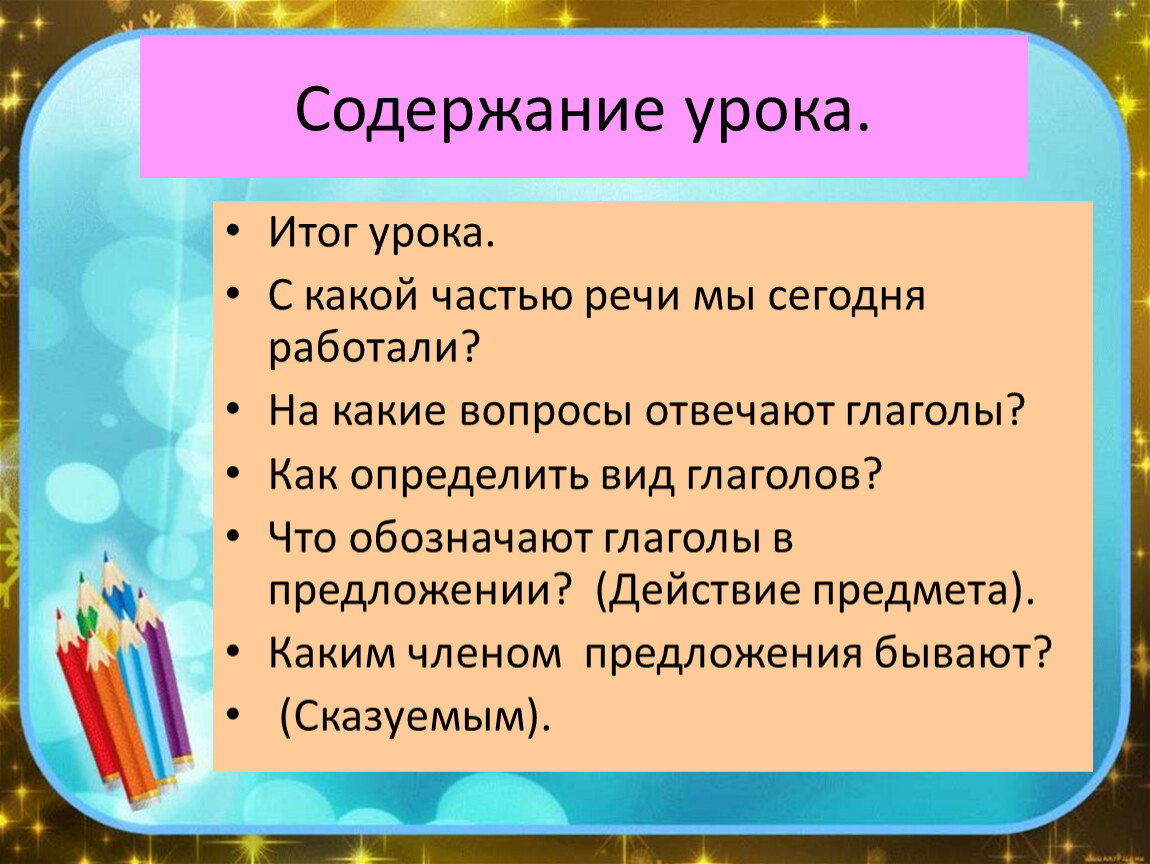 Содержание урока.

• Итог урока.
• С какой частью речи мы сегодня работали?
• На какие вопросы отвечают глаголы?
• Как определить вид глаголов?
• Что обозначают глаголы в предложении? (Действие предмета).
• Каким членом предложения бывают?
• (Сказуемым).